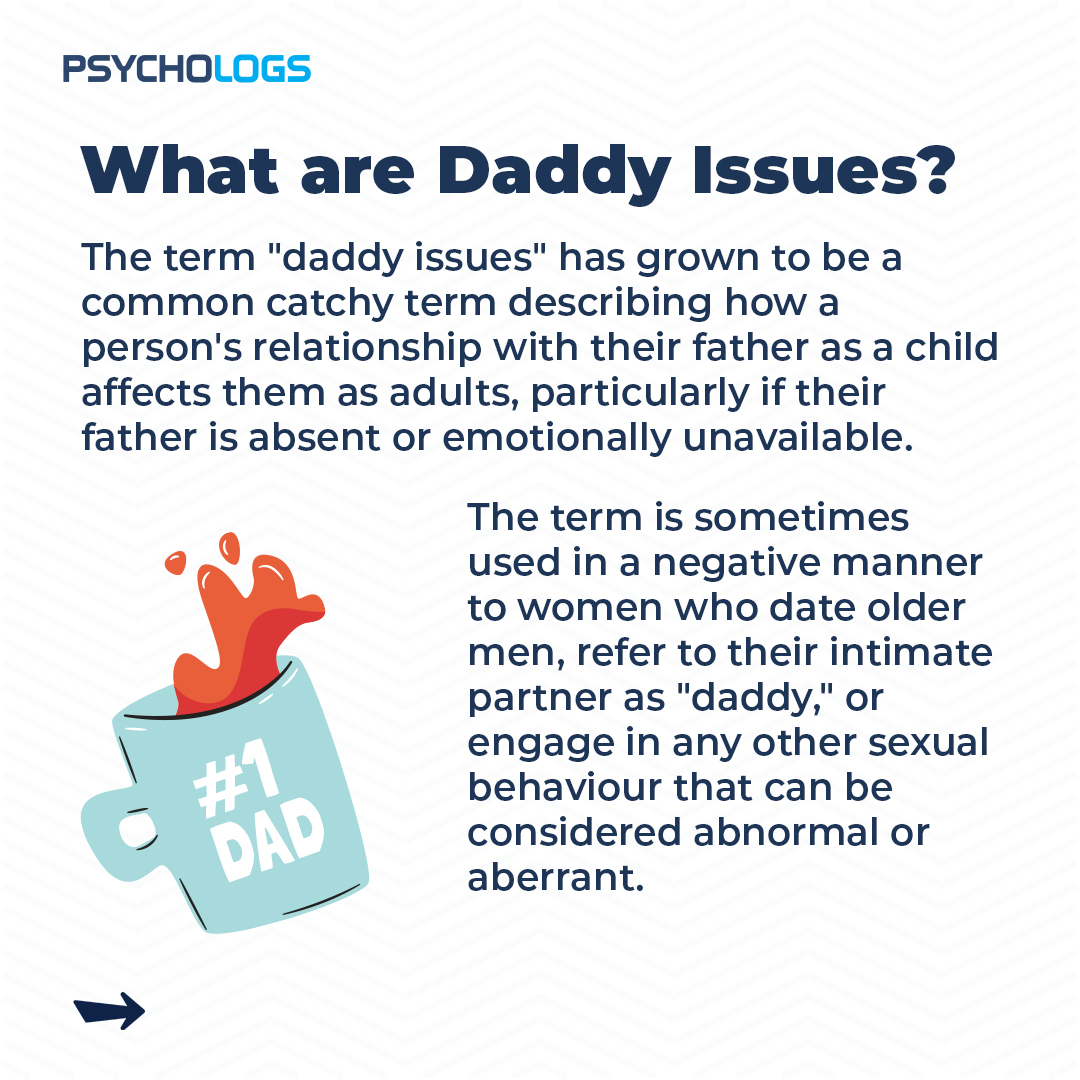 PSYCHOLOGS

What are Daddy Issues?

The term "daddy issues" has grown to be a common catchy term describing how a person's relationship with their father as a child affects them as adults, particularly if their father is absent or emotionally unavailable.

#1 DAD

The term is sometimes used in a negative manner to women who date older men, refer to their intimate partner as "daddy," or engage in any other sexual behaviour that can be considered abnormal or aberrant.